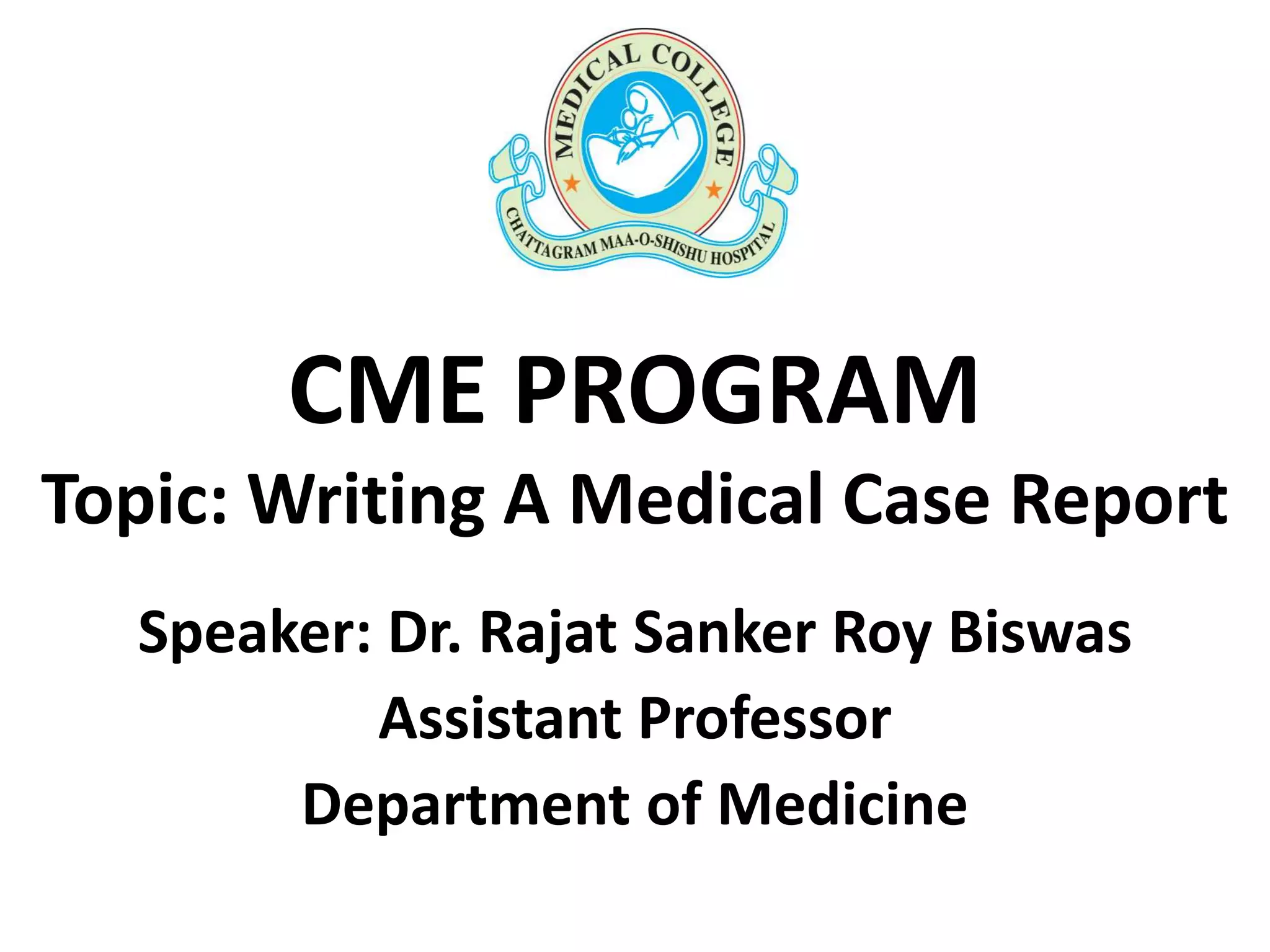 MEDICAL COLLEGE
CHATTAGRAM MAA-O-SHISHU HOSPITAL

CME PROGRAM
Topic: Writing A Medical Case Report

Speaker: Dr. Rajat Sanker Roy Biswas
Assistant Professor
Department of Medicine